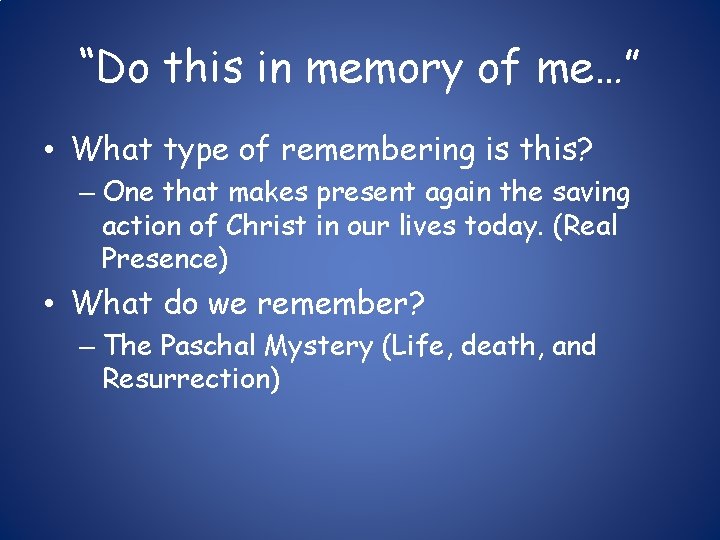 “Do this in memory of me…”

• What type of remembering is this?
  – One that makes present again the saving action of Christ in our lives today. (Real Presence)
• What do we remember?
  – The Paschal Mystery (Life, death, and Resurrection)